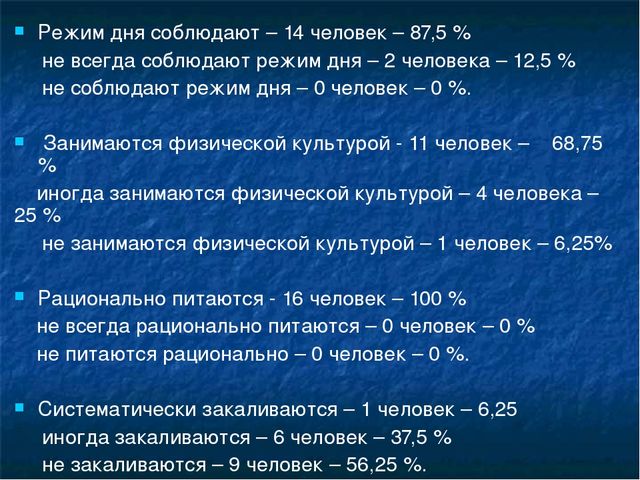 Режим дня соблюдают – 14 человек – 87,5 %
не всегда соблюдают режим дня – 2 человека – 12,5 %
не соблюдают режим дня – 0 человек – 0 %.

Занимаются физической культурой - 11 человек – 68,75 %
иногда занимаются физической культурой – 4 человека – 25 %
не занимаются физической культурой – 1 человек – 6,25%

Рационально питаются - 16 человек – 100 %
не всегда рационально питаются – 0 человек – 0 %
не питаются рационально – 0 человек – 0 %.

Систематически закаливаются – 1 человек – 6,25
иногда закаливаются – 6 человек – 37,5 %
не закаливаются – 9 человек – 56,25 %.